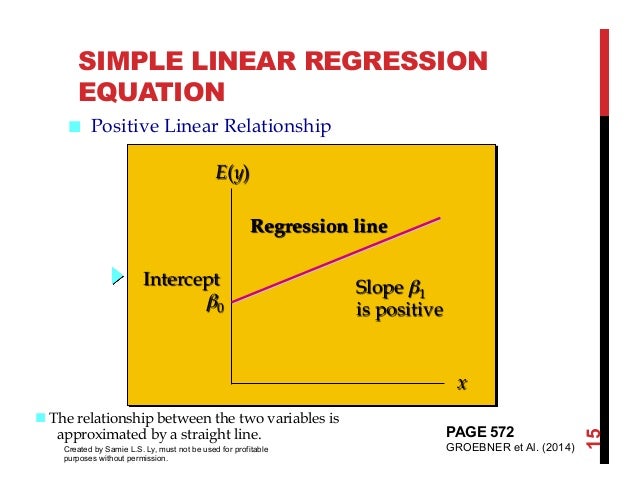 SIMPLE LINEAR REGRESSION EQUATION

Positive Linear Relationship

$E(y)$

Regression line

Intercept $\beta_0$

Slope $\beta_1$ is positive

$x$

The relationship between the two variables is approximated by a straight line.

Created by Samie L.S. Ly, must not be used for profitable purposes without permission.

PAGE 572
GROEBNER et Al. (2014)

15